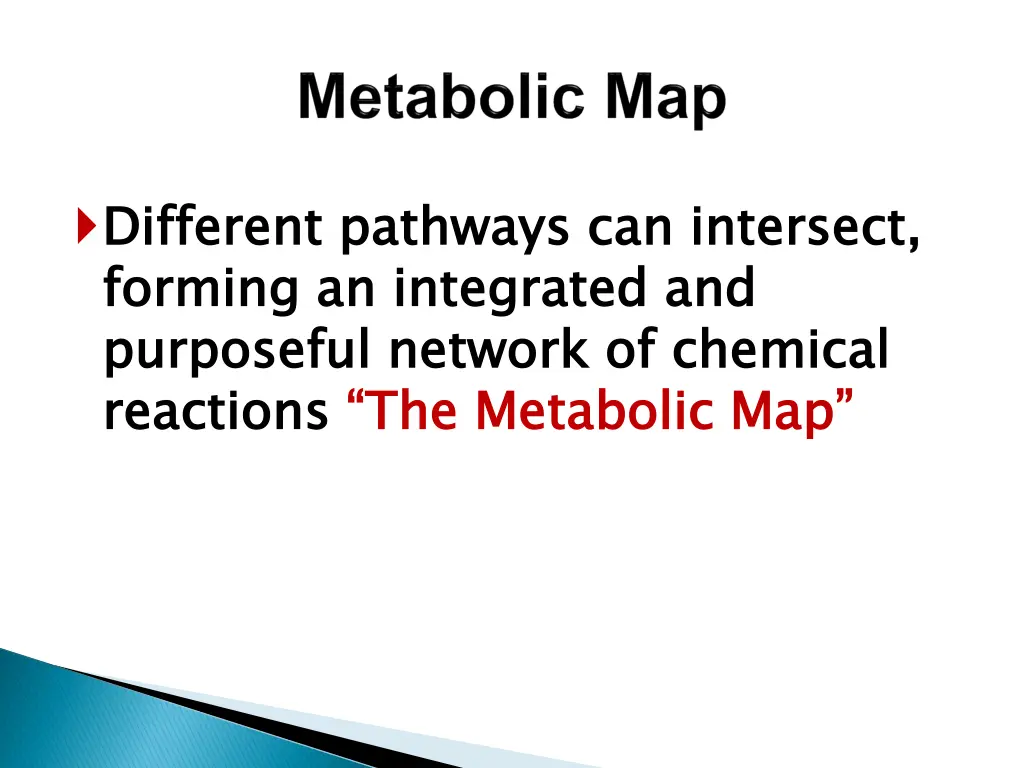 Metabolic Map

Different pathways can intersect, forming an integrated and purposeful network of chemical reactions “The Metabolic Map”